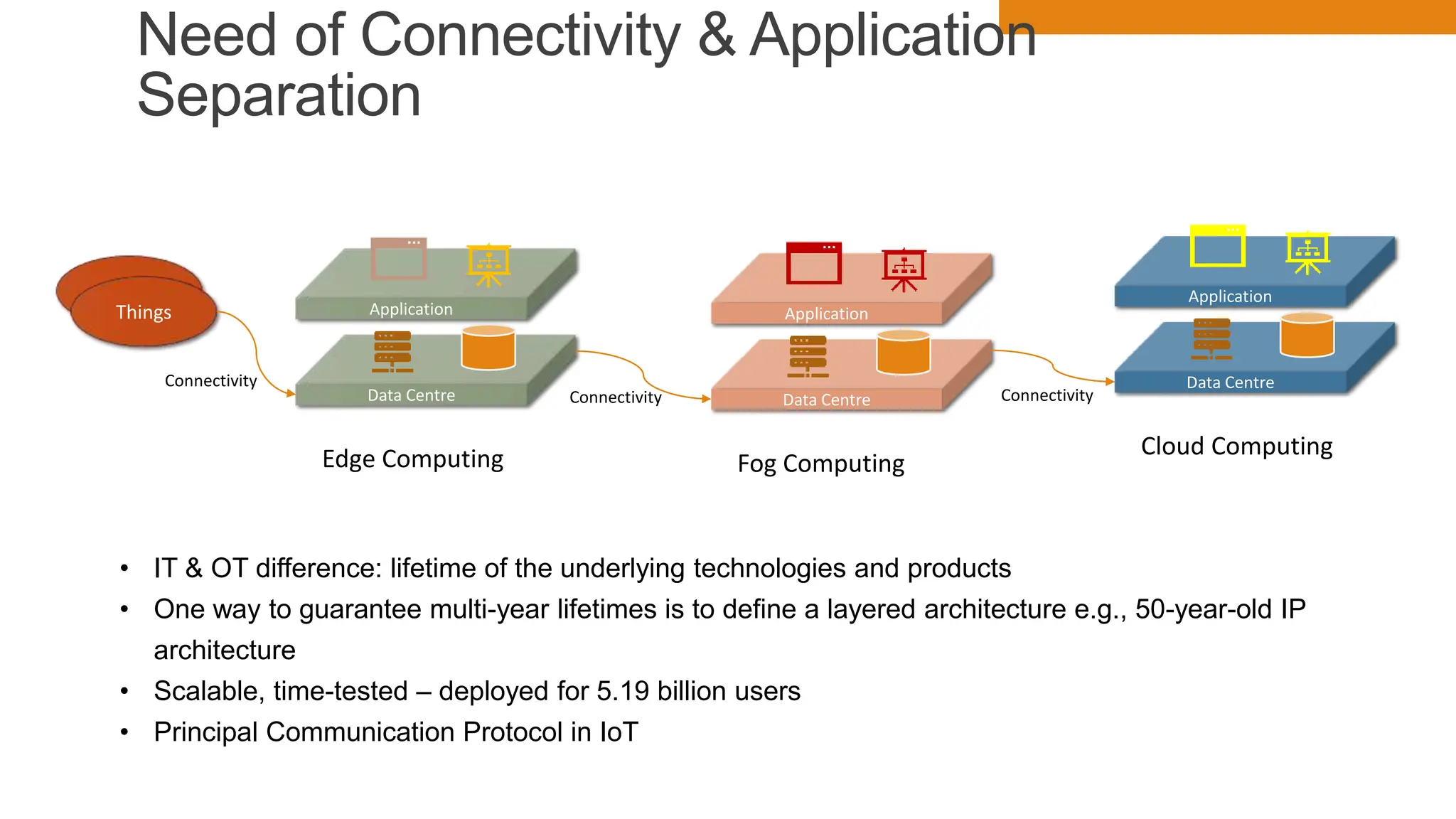 Need of Connectivity & Application Separation

Things

Connectivity

Application

Data Centre

Edge Computing

Connectivity

Application

Data Centre

Fog Computing

Connectivity

Application

Data Centre

Cloud Computing

• IT & OT difference: lifetime of the underlying technologies and products
• One way to guarantee multi-year lifetimes is to define a layered architecture e.g., 50-year-old IP architecture
• Scalable, time-tested – deployed for 5.19 billion users
• Principal Communication Protocol in IoT